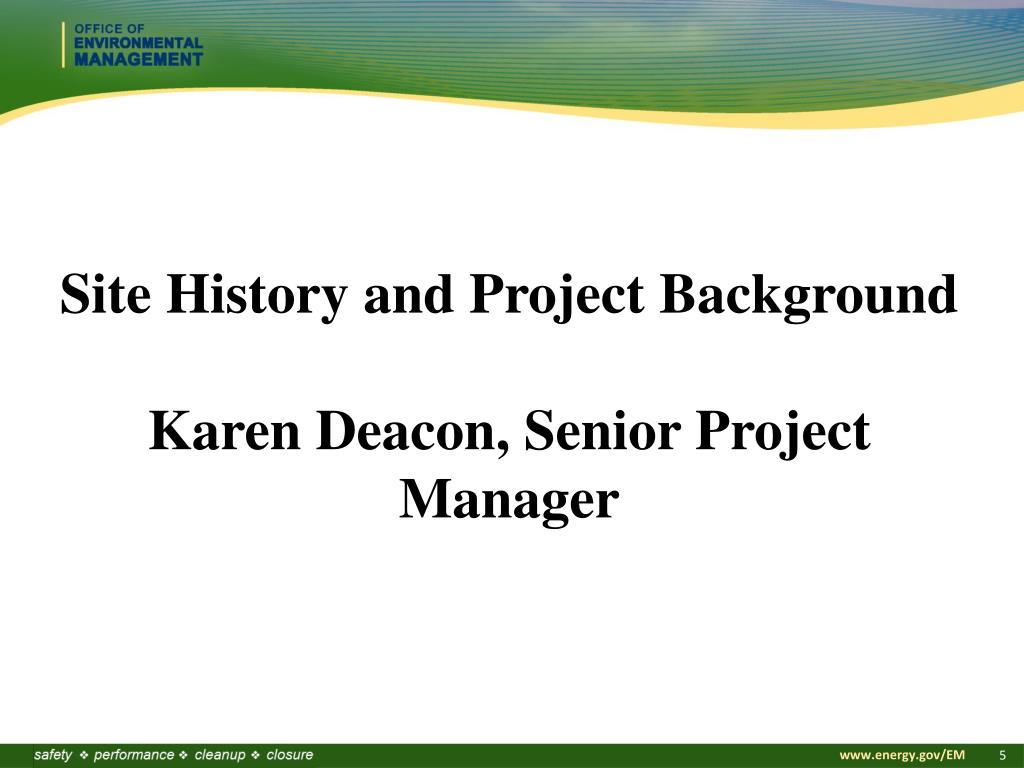 OFFICE OF
ENVIRONMENTAL
MANAGEMENT

Site History and Project Background

Karen Deacon, Senior Project Manager

safety ❖ performance ❖ cleanup ❖ closure

www.energy.gov/EM

5